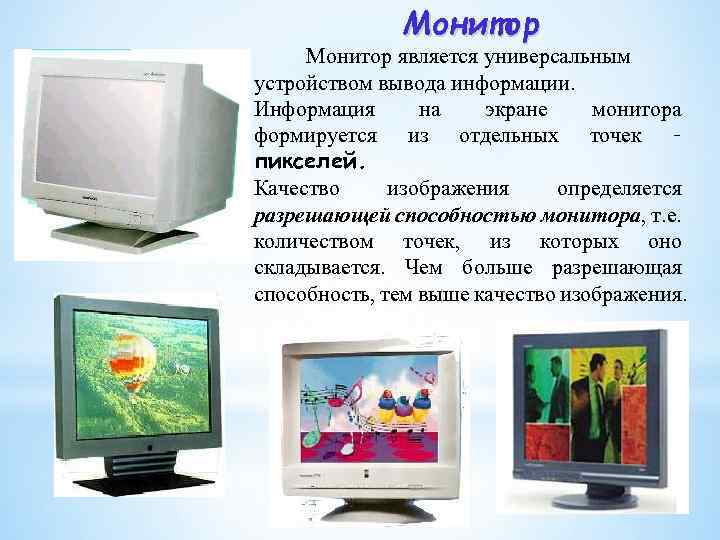 Монитор

Монитор является универсальным устройством вывода информации.

Информация на экране монитора формируется из отдельных точек - пикселей.

Качество изображения определяется разрешающей способностью монитора, т.е. количеством точек, из которых оно складывается. Чем больше разрешающая способность, тем выше качество изображения.